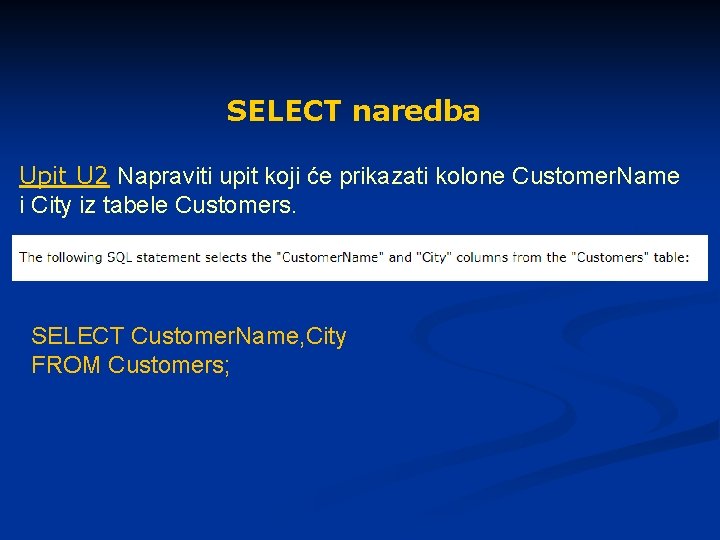 SELECT naredba

Upit U2 Napraviti upit koji će prikazati kolone CustomerName i City iz tabele Customers.

The following SQL statement selects the "CustomerName" and "City" columns from the "Customers" table:

SELECT CustomerName,City
FROM Customers;